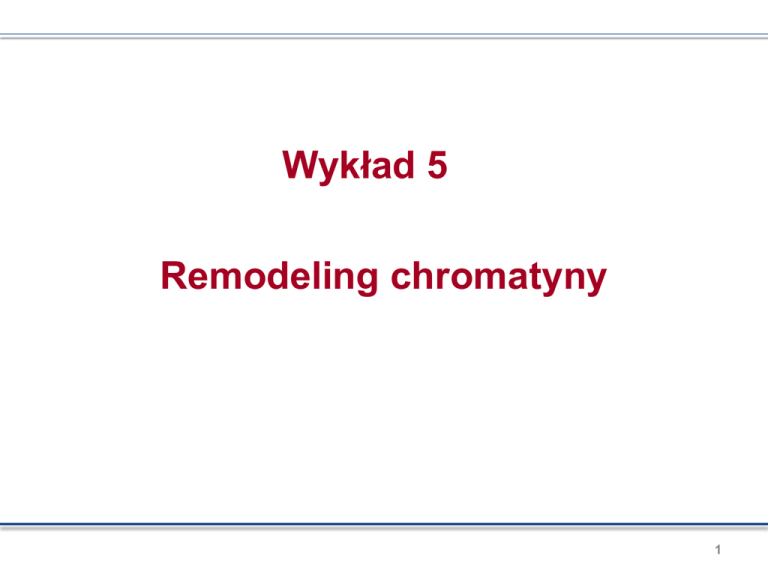 Wykład 5

Remodeling chromatyny

1